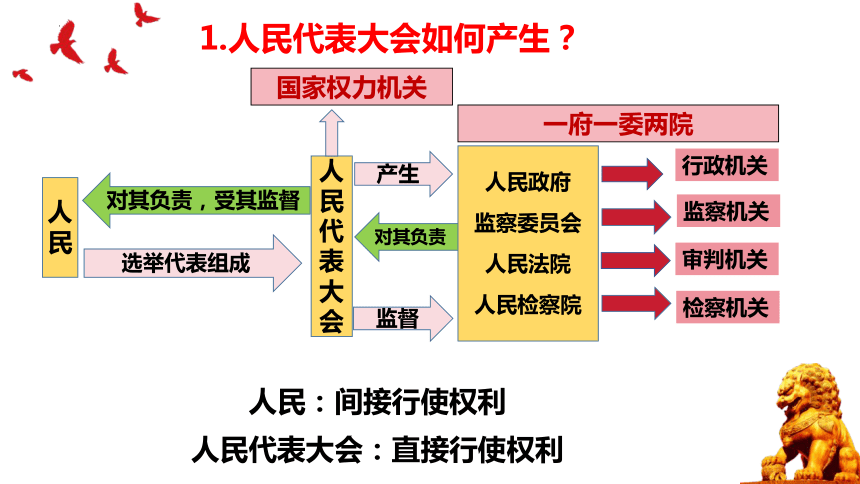 1.人民代表大会如何产生？

国家权力机关

一府一委两院

人民

对其负责，受其监督

选举代表组成

人民代表大会

产生

对其负责

监督

人民政府
监察委员会
人民法院
人民检察院

行政机关
监察机关
审判机关
检察机关

人民：间接行使权利
人民代表大会：直接行使权利